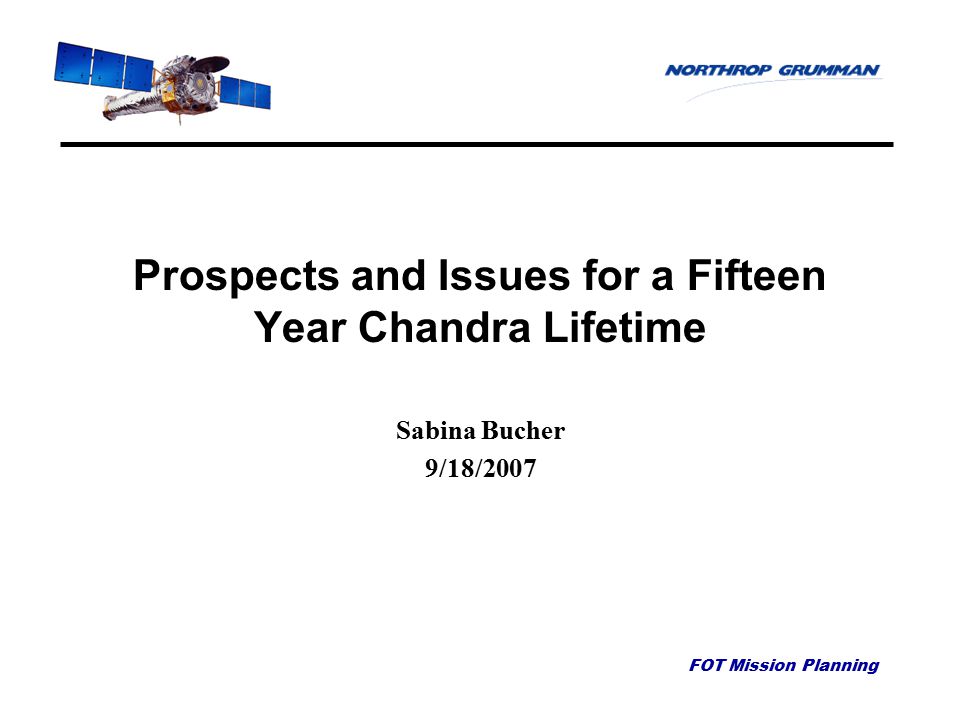 NORTHROP GRUMMAN

Prospects and Issues for a Fifteen Year Chandra Lifetime

Sabina Bucher
9/18/2007

FOT Mission Planning